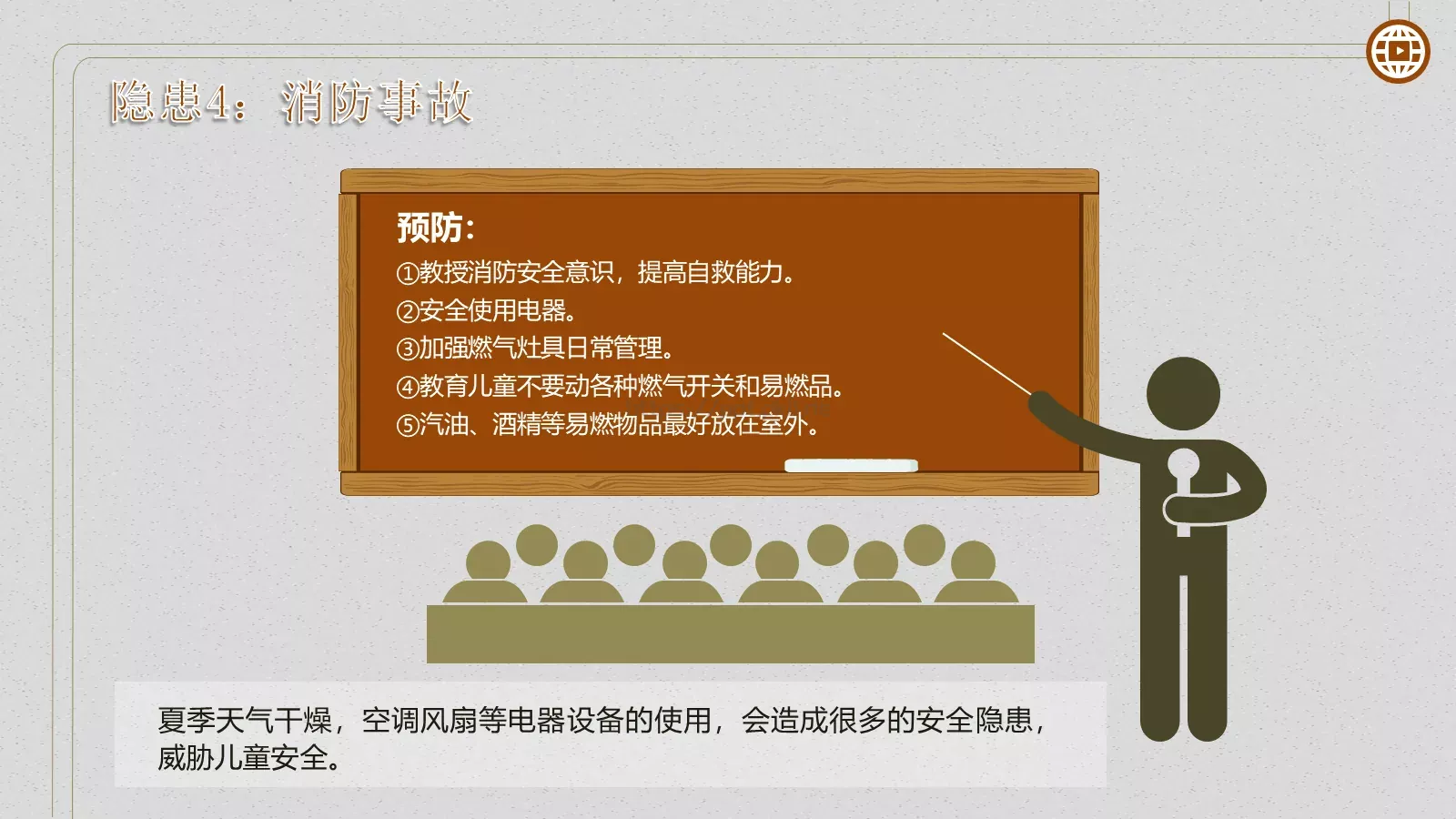 隐患4：消防事故

预防：
①教授消防安全意识，提高自救能力。
②安全使用电器。
③加强燃气灶具日常管理。
④教育儿童不要动各种燃气开关和易燃品。
⑤汽油、酒精等易燃物品最好放在室外。

夏季天气干燥，空调风扇等电器设备的使用，会造成很多的安全隐患，威胁儿童安全。